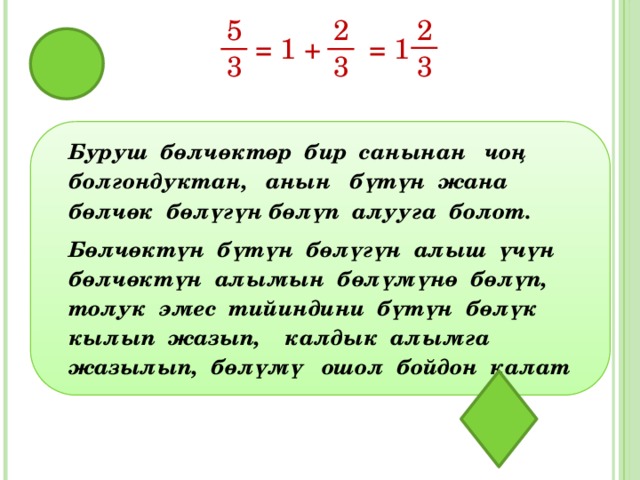 $\frac{5}{3} = 1 + \frac{2}{3} = 1\frac{2}{3}$

Буруш бөлчөктөр бир санынан чоң болгондуктан, анын бүтүн жана бөлчөк бөлүгүн бөлүп алууга болот.

Бөлчөктүн бүтүн бөлүгүн алыш үчүн бөлчөктүн алымын бөлүмүнө бөлүп, толук эмес тийиндини бүтүн бөлүк кылып жазып, калдык алымга жазылып, бөлүмү ошол бойдон калат